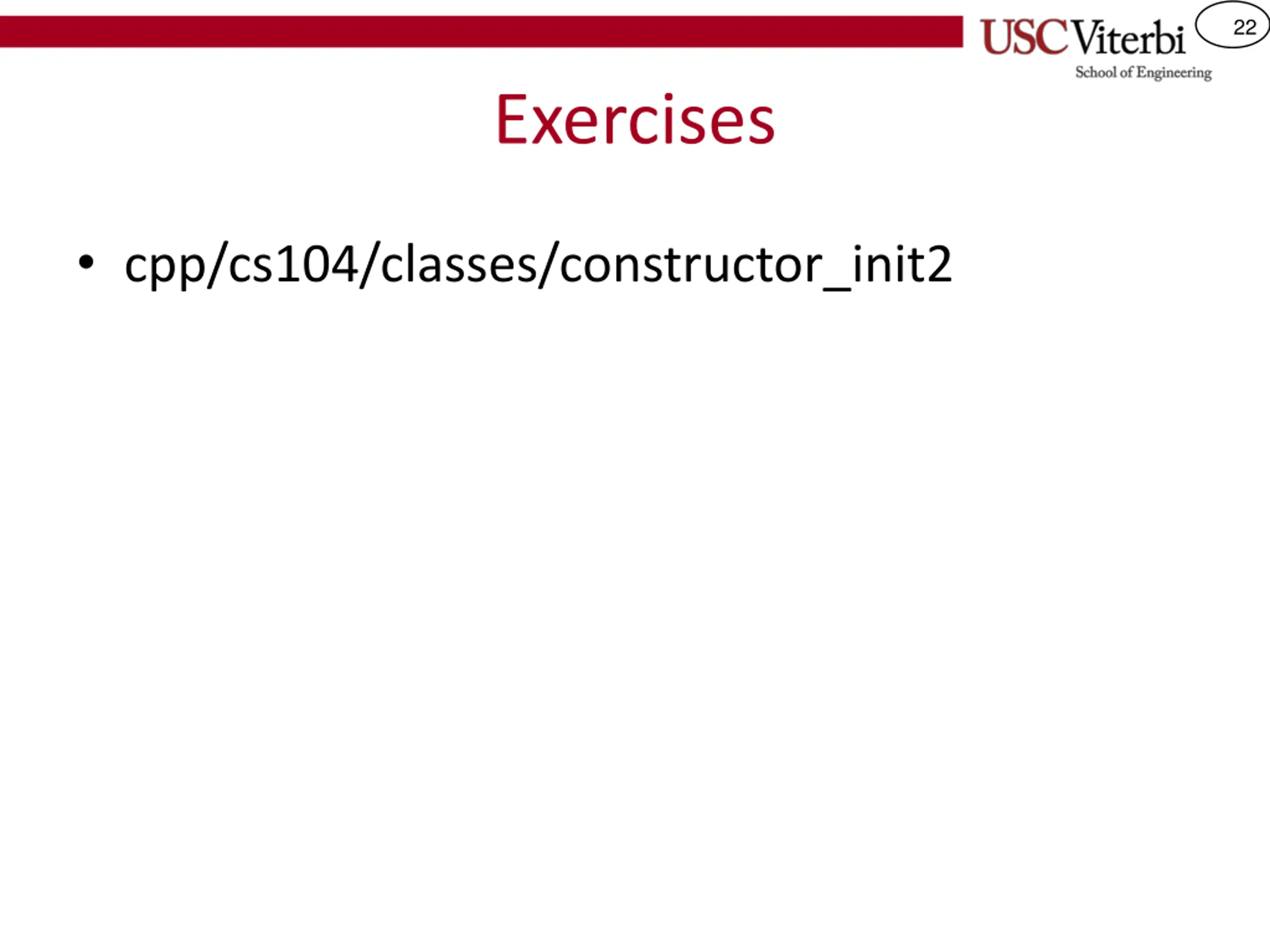 USC Viterbi
School of Engineering

22

Exercises

• cpp/cs104/classes/constructor_init2